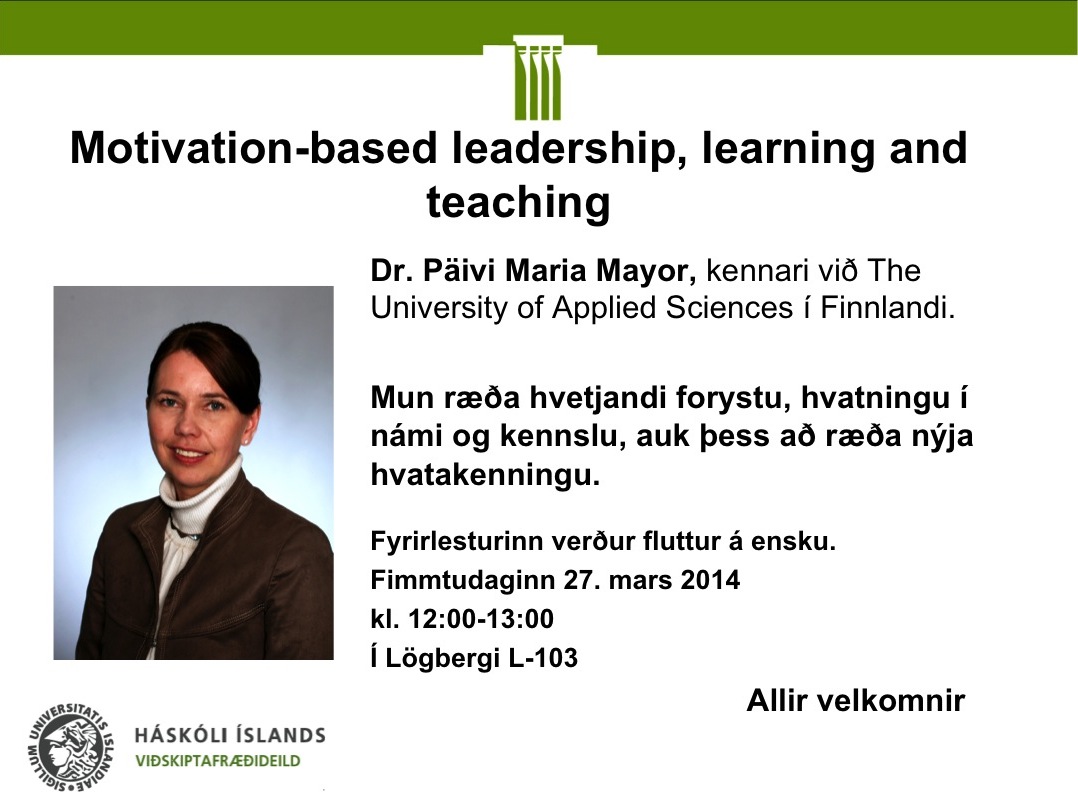 Motivation-based leadership, learning and teaching

Dr. Päivi Maria Mayor, kennari við The University of Applied Sciences í Finnlandi.

Mun ræða hvetjandi forystu, hvatningu í námi og kennslu, auk þess að ræða nýja hvatakenningu.

Fyrirlesturinn verður fluttur á ensku.
Fimmtudaginn 27. mars 2014
kl. 12:00-13:00
Í Lögbergi L-103

Allir velkomnir

SIGILLUM UNIVERSITATIS ISLANDIAE

HÁSKÓLI ÍSLANDS
VIÐSKIPTAFRÆÐIDEILD